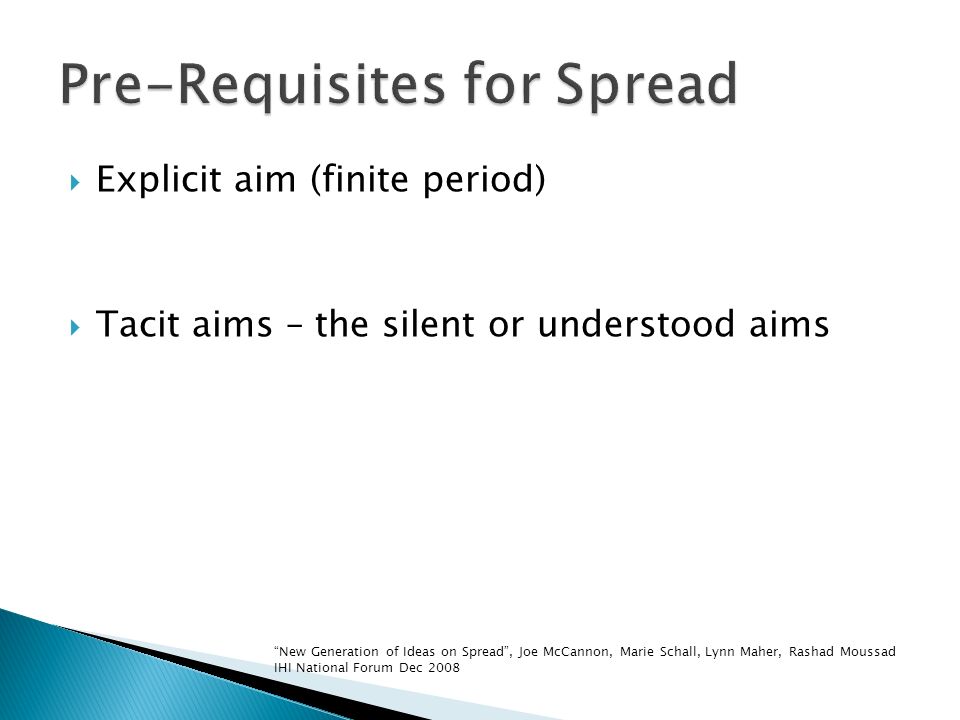 Pre-Requisites for Spread

Explicit aim (finite period)

Tacit aims – the silent or understood aims

"New Generation of Ideas on Spread", Joe McCannon, Marie Schall, Lynn Maher, Rashad Moussad
IHI National Forum Dec 2008